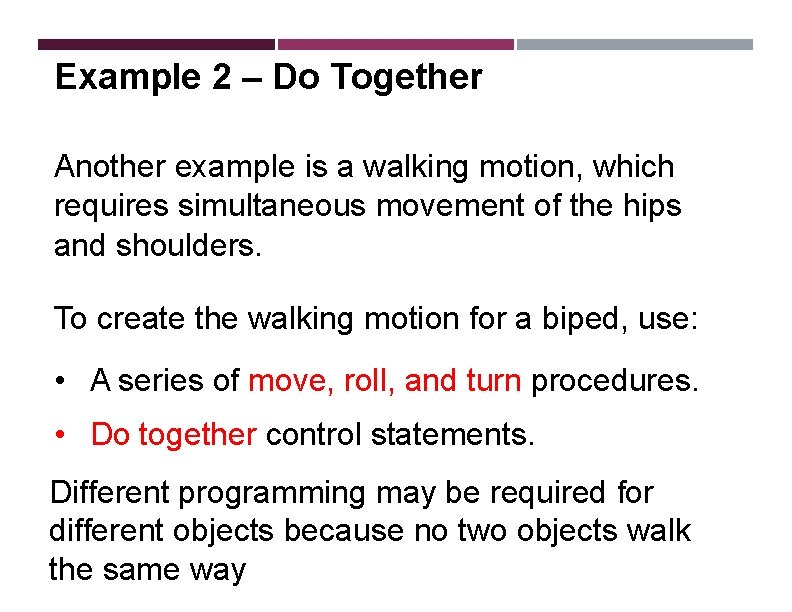 Example 2 – Do Together

Another example is a walking motion, which requires simultaneous movement of the hips and shoulders.

To create the walking motion for a biped, use:

• A series of move, roll, and turn procedures.
• Do together control statements.

Different programming may be required for different objects because no two objects walk the same way